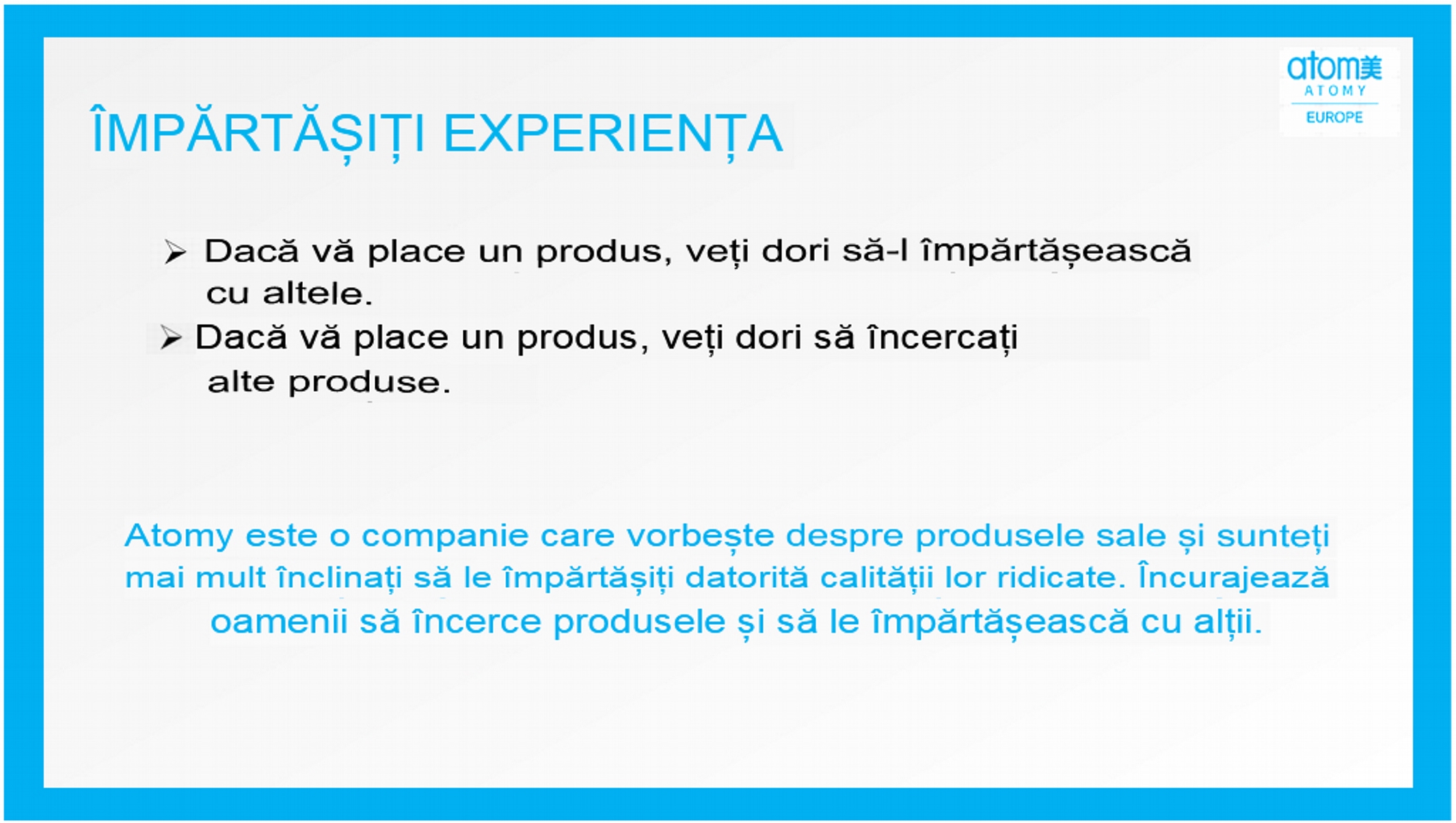 atom美
ATOMY
EUROPE

ÎMPĂRTĂȘIȚI EXPERIENȚA

➢ Dacă vă place un produs, veți dori să-l împărtășească cu altele.
➢ Dacă vă place un produs, veți dori să încercați alte produse.

Atomy este o companie care vorbește despre produsele sale și sunteți mai mult înclinați să le împărtășiți datorită calității lor ridicate. Încurajează oamenii să încerce produsele și să le împărtășească cu alții.